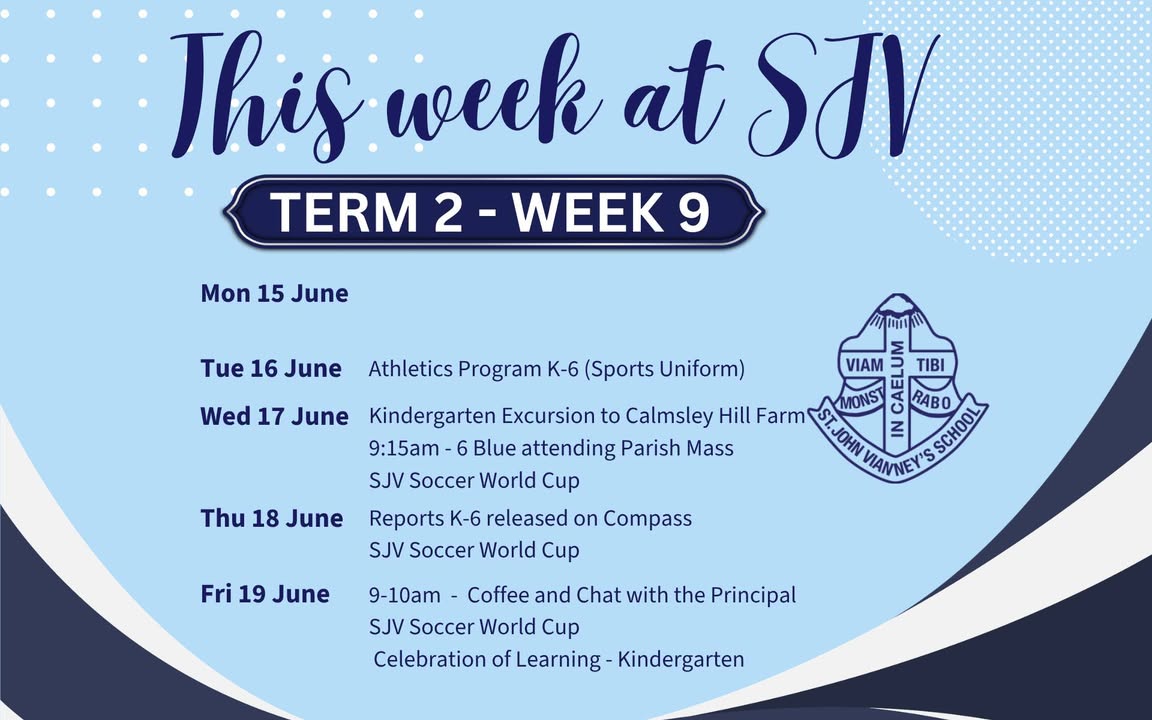 This week at SJV

TERM 2 - WEEK 9

Mon 15 June

Tue 16 June Athletics Program K-6 (Sports Uniform)

Wed 17 June Kindergarten Excursion to Calmsley Hill Farm
9:15am - 6 Blue attending Parish Mass
SJV Soccer World Cup

Thu 18 June Reports K-6 released on Compass
SJV Soccer World Cup

Fri 19 June 9-10am - Coffee and Chat with the Principal
SJV Soccer World Cup
Celebration of Learning - Kindergarten

VIAM TIBI MONST RABO IN CAELUM
ST. JOHN VIANNEY'S SCHOOL